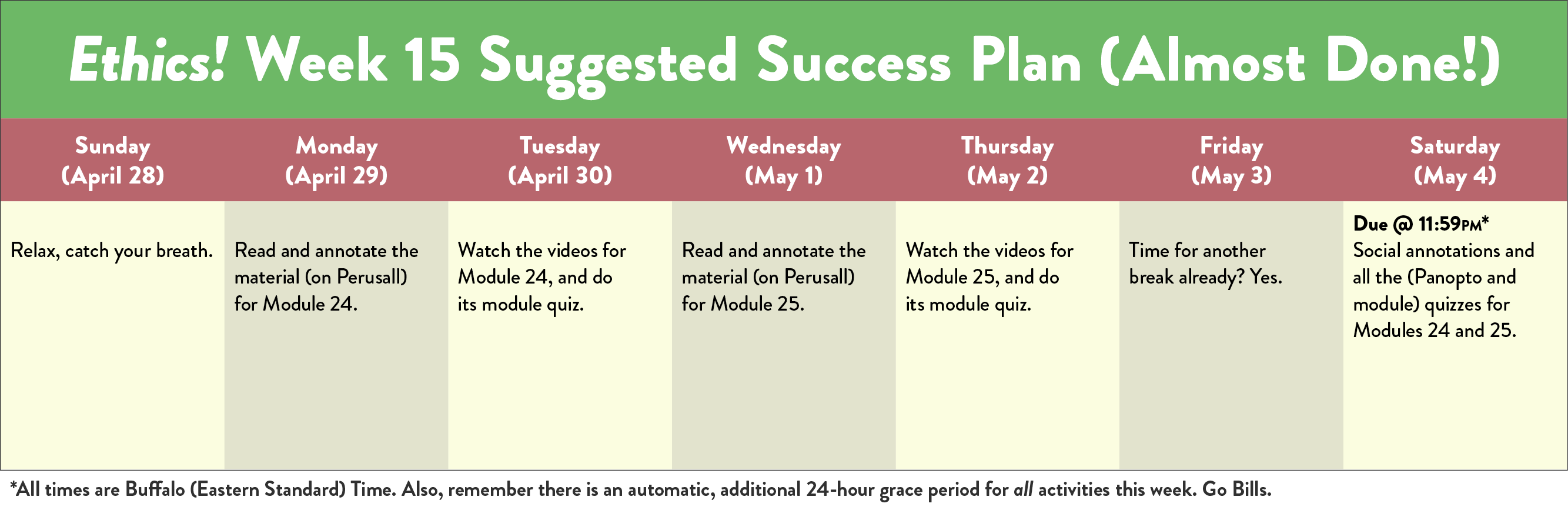 Ethics! Week 15 Suggested Success Plan (Almost Done!)

| Sunday (April 28) | Monday (April 29) | Tuesday (April 30) | Wednesday (May 1) | Thursday (May 2) | Friday (May 3) | Saturday (May 4) |
|---|---|---|---|---|---|---|
| Relax, catch your breath. | Read and annotate the material (on Perusall) for Module 24. | Watch the videos for Module 24, and do its module quiz. | Read and annotate the material (on Perusall) for Module 25. | Watch the videos for Module 25, and do its module quiz. | Time for another break already? Yes. | Due @ 11:59PM* Social annotations and all the (Panopto and module) quizzes for Modules 24 and 25. |

*All times are Buffalo (Eastern Standard) Time. Also, remember there is an automatic, additional 24-hour grace period for all activities this week. Go Bills.